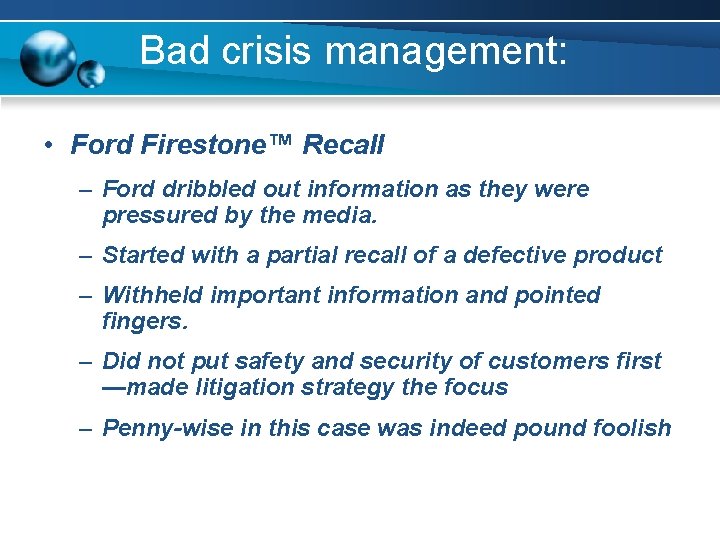 Bad crisis management:

• Ford Firestone™ Recall

– Ford dribbled out information as they were pressured by the media.

– Started with a partial recall of a defective product

– Withheld important information and pointed fingers.

– Did not put safety and security of customers first —made litigation strategy the focus

– Penny-wise in this case was indeed pound foolish